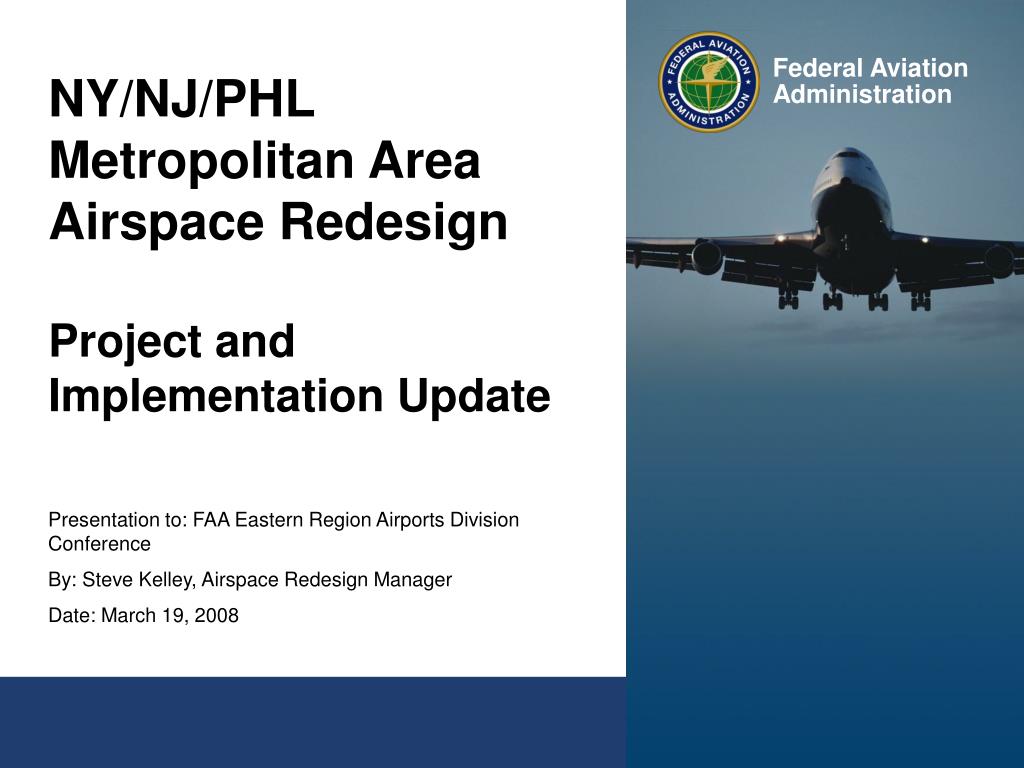 NY/NJ/PHL Metropolitan Area Airspace Redesign

Project and Implementation Update

Presentation to: FAA Eastern Region Airports Division Conference

By: Steve Kelley, Airspace Redesign Manager

Date: March 19, 2008

FEDERAL AVIATION ADMINISTRATION

Federal Aviation Administration